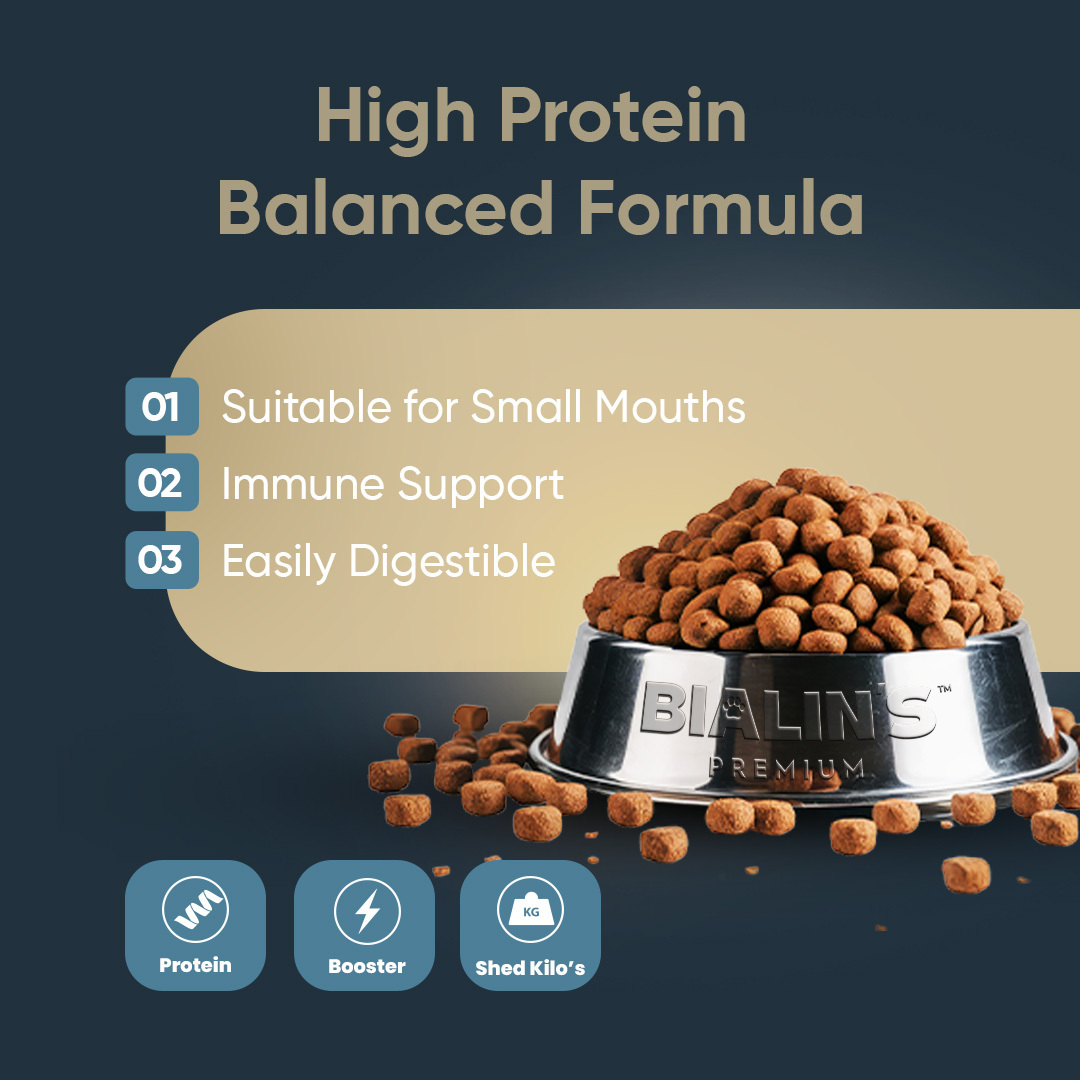 High Protein Balanced Formula

01 Suitable for Small Mouths
02 Immune Support
03 Easily Digestible

BIALIN'S™
PREMIUM

Protein
Booster
KG
Shed Kilo's